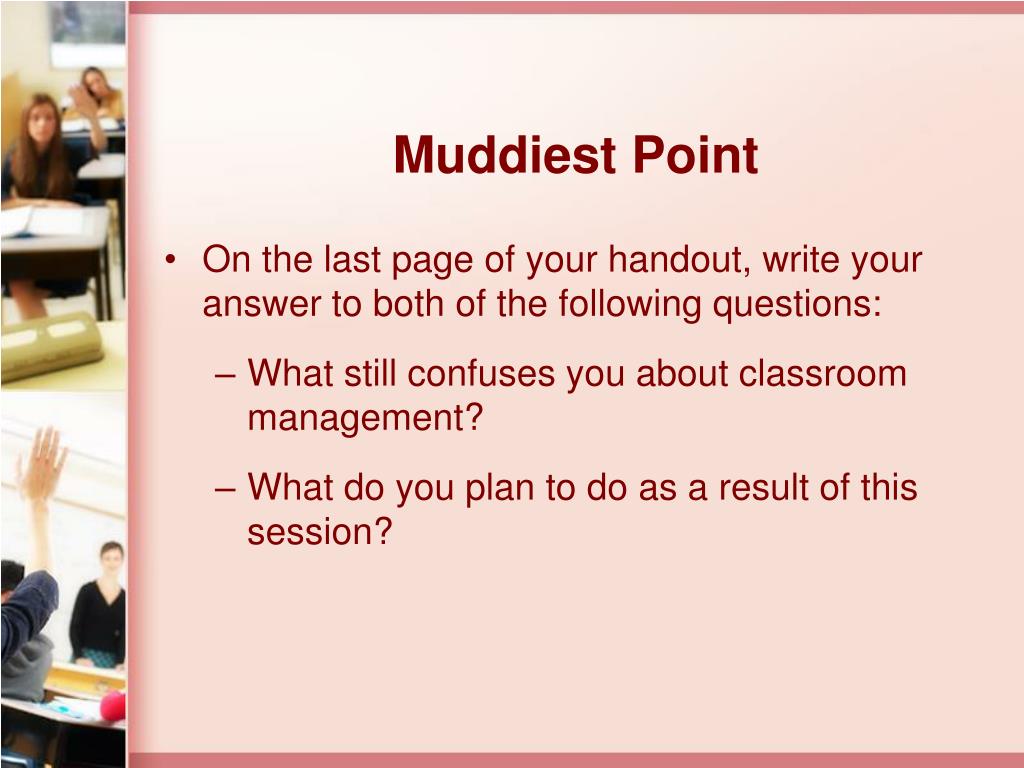 Muddiest Point

• On the last page of your handout, write your answer to both of the following questions:

– What still confuses you about classroom management?

– What do you plan to do as a result of this session?